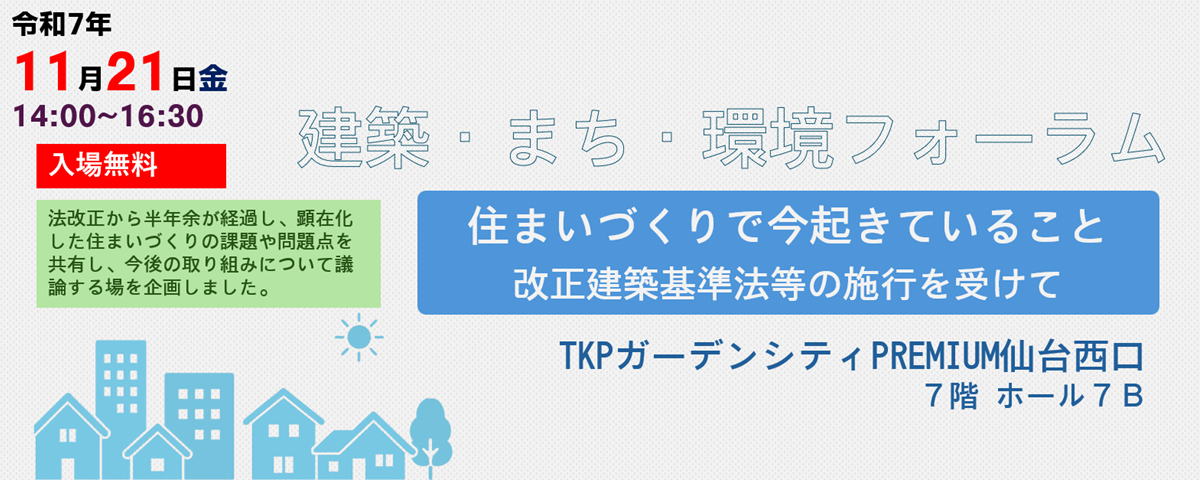 令和7年
11月21日金
14:00~16:30

入場無料

法改正から半年余が経過し、顕在化した住まいづくりの課題や問題点を共有し、今後の取り組みについて議論する場を企画しました。

建築・まち・環境フォーラム

住まいづくりで今起きていること
改正建築基準法等の施行を受けて

TKPガーデンシティPREMIUM仙台西口
7階 ホール7B